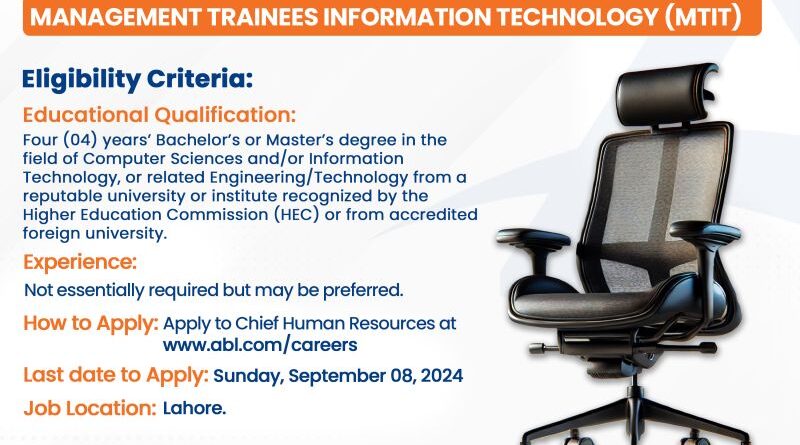 MANAGEMENT TRAINEES INFORMATION TECHNOLOGY (MTIT)

Eligibility Criteria:

Educational Qualification:
Four (04) years' Bachelor's or Master's degree in the field of Computer Sciences and/or Information Technology, or related Engineering/Technology from a reputable university or institute recognized by the Higher Education Commission (HEC) or from accredited foreign university.

Experience:
Not essentially required but may be preferred.

How to Apply: Apply to Chief Human Resources at www.abl.com/careers

Last date to Apply: Sunday, September 08, 2024

Job Location: Lahore.